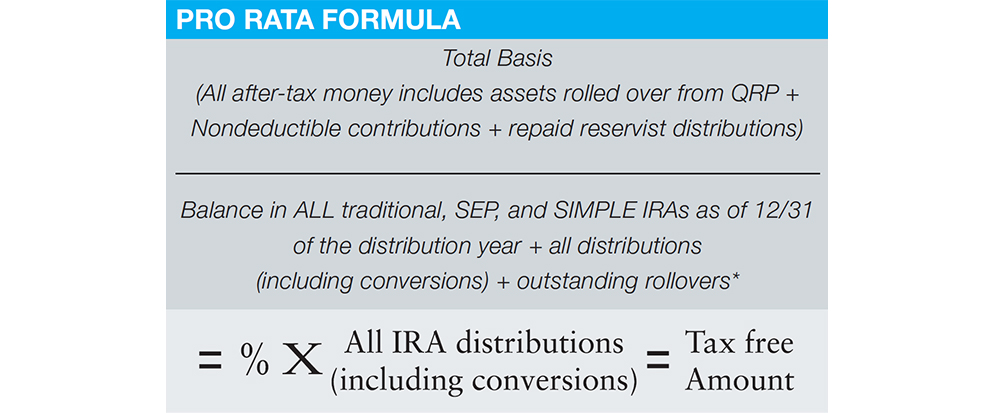 PRO RATA FORMULA

Total Basis
(All after-tax money includes assets rolled over from QRP + Nondeductible contributions + repaid reservist distributions)

Balance in ALL traditional, SEP, and SIMPLE IRAs as of 12/31 of the distribution year + all distributions (including conversions) + outstanding rollovers*

= % X All IRA distributions (including conversions) = Tax free Amount